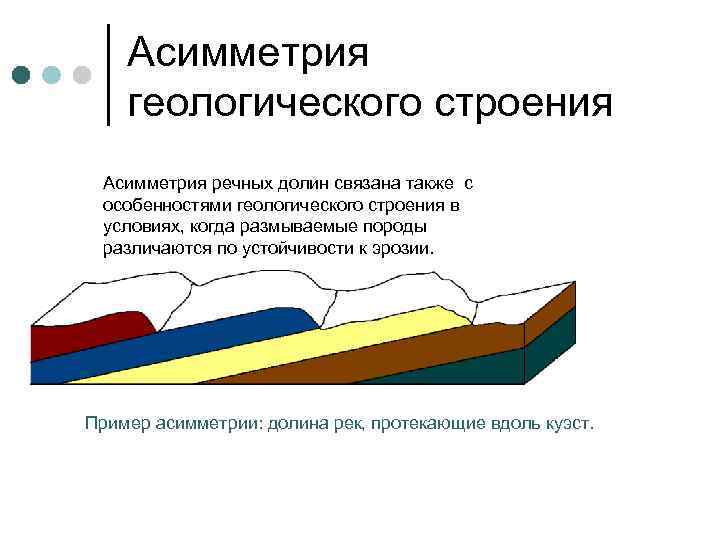 Асимметрия геологического строения

Асимметрия речных долин связана также с особенностями геологического строения в условиях, когда размываемые породы различаются по устойчивости к эрозии.

Пример асимметрии: долина рек, протекающие вдоль куэст.